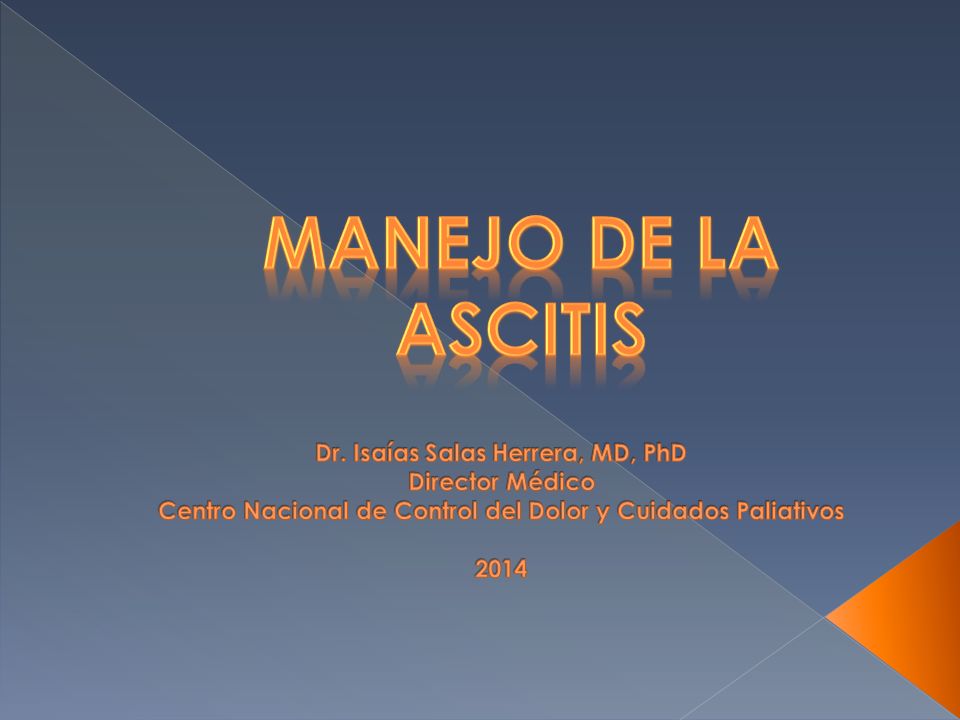 MANEJO DE LA ASCITIS

Dr. Isaías Salas Herrera, MD, PhD
Director Médico
Centro Nacional de Control del Dolor y Cuidados Paliativos

2014